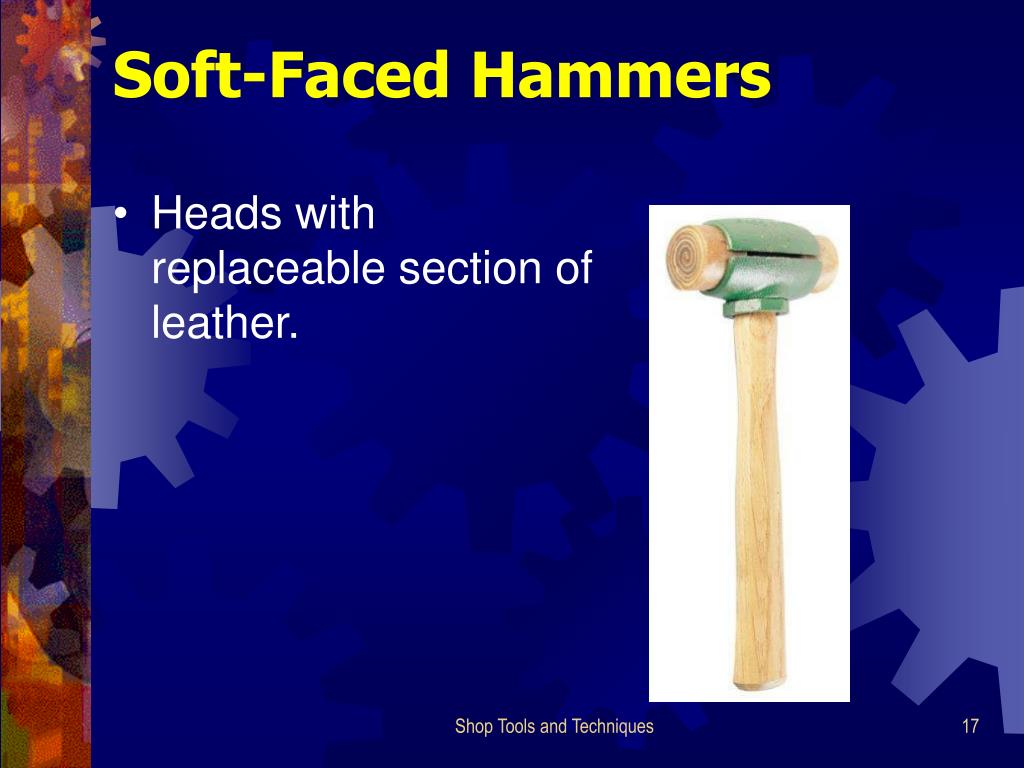 Soft-Faced Hammers

• Heads with replaceable section of leather.

Shop Tools and Techniques

17